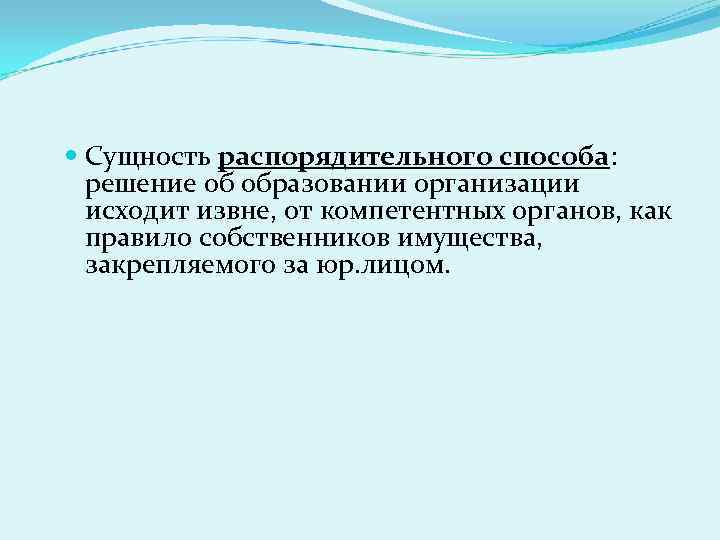 Сущность распорядительного способа: решение об образовании организации исходит извне, от компетентных органов, как правило собственников имущества, закрепляемого за юр.лицом.